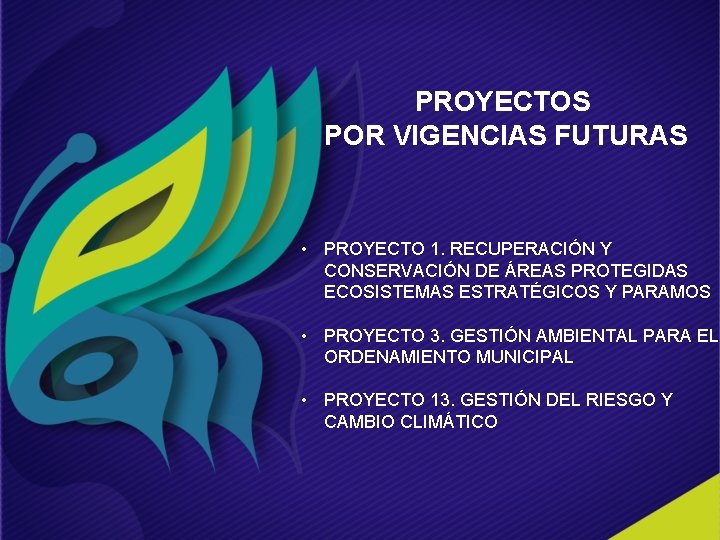 PROYECTOS
POR VIGENCIAS FUTURAS

• PROYECTO 1. RECUPERACIÓN Y CONSERVACIÓN DE ÁREAS PROTEGIDAS ECOSISTEMAS ESTRATÉGICOS Y PARAMOS

• PROYECTO 3. GESTIÓN AMBIENTAL PARA EL ORDENAMIENTO MUNICIPAL

• PROYECTO 13. GESTIÓN DEL RIESGO Y CAMBIO CLIMÁTICO